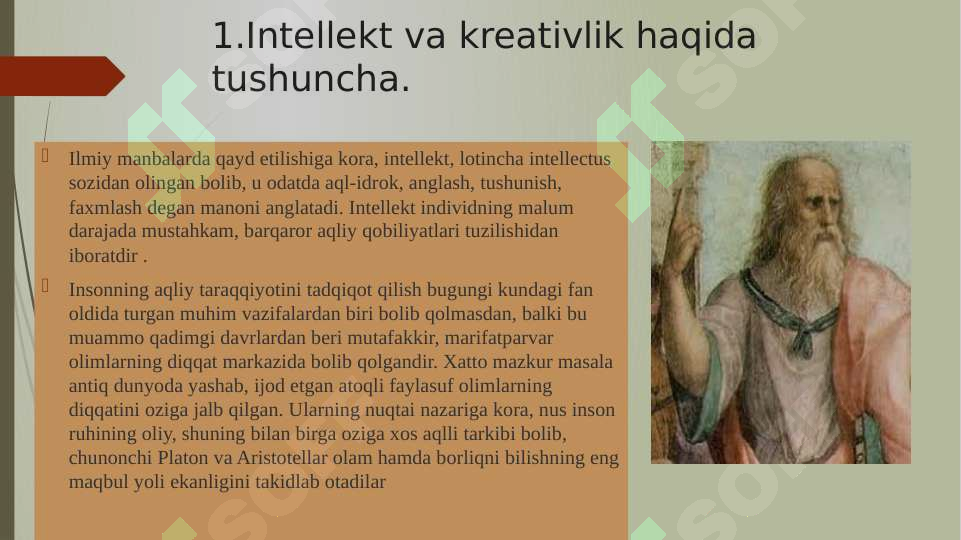 1.Intellekt va kreativlik haqida tushuncha.

Ilmiy manbalarda qayd etilishiga kora, intellekt, lotincha intellectus sozidan olingan bolib, u odatda aql-idrok, anglash, tushunish, faxmlash degan manoni anglatadi. Intellekt individning malum darajada mustahkam, barqaror aqliy qobiliyatlari tuzilishidan iboratdir .

Insonning aqliy taraqqiyotini tadqiqot qilish bugungi kundagi fan oldida turgan muhim vazifalardan biri bolib qolmasdan, balki bu muammo qadimgi davrlardan beri mutafakkir, marifatparvar olimlarning diqqat markazida bolib qolgandir. Xatto mazkur masala antiq dunyoda yashab, ijod etgan atoqli faylasuf olimlarning diqqatini oziga jalb qilgan. Ularning nuqtai nazariga kora, nus inson ruhining oliy, shuning bilan birga oziga xos aqlli tarkibi bolib, chunonchi Platon va Aristotellar olam hamda borliqni bilishning eng maqbul yoli ekanligini takidlab otadilar